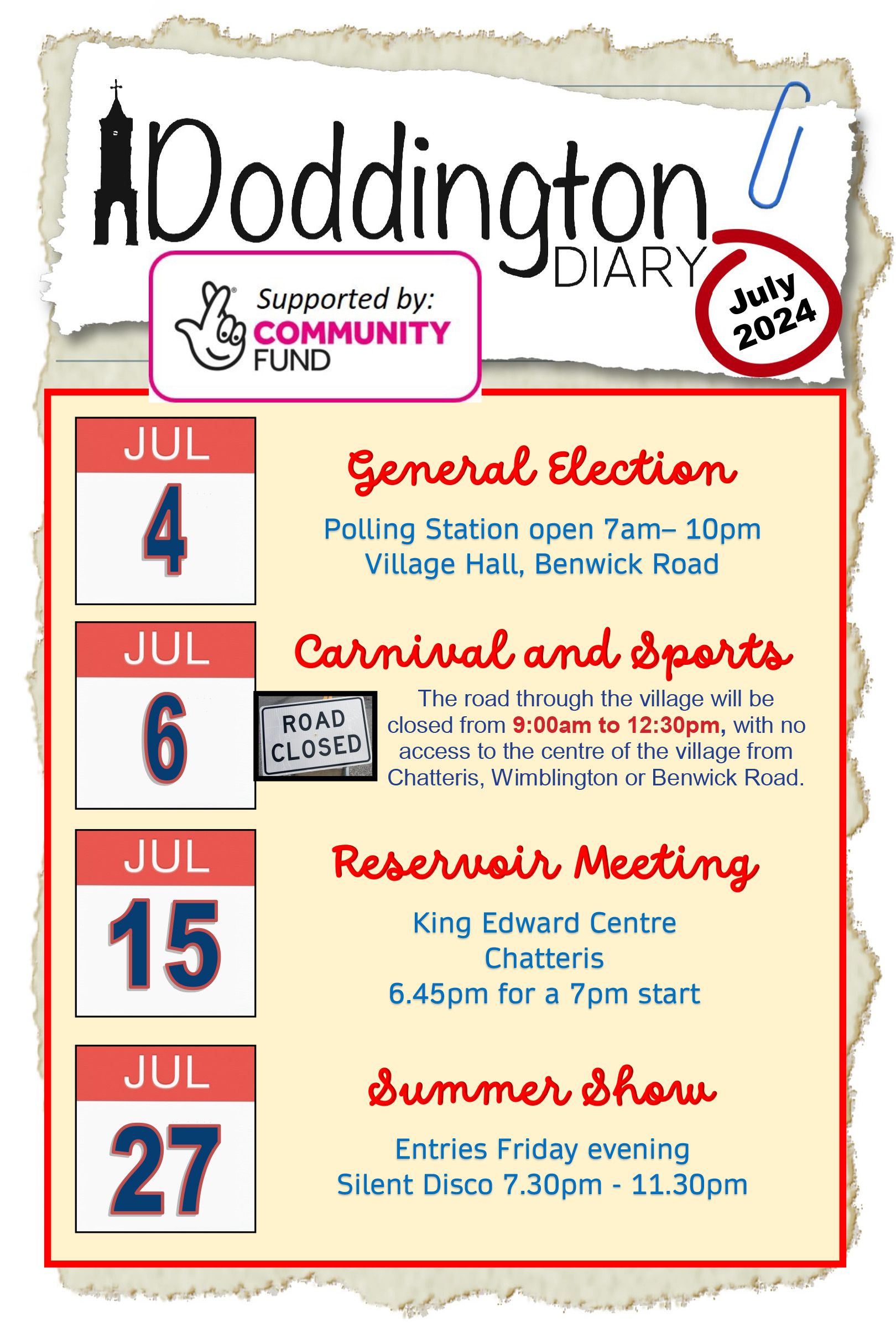 Doddington DIARY

July 2024

Supported by: COMMUNITY FUND

JUL 4

General Election

Polling Station open 7am– 10pm
Village Hall, Benwick Road

JUL 6

Carnival and Sports

ROAD CLOSED

The road through the village will be closed from 9:00am to 12:30pm, with no access to the centre of the village from Chatteris, Wimblington or Benwick Road.

JUL 15

Reservoir Meeting

King Edward Centre
Chatteris
6.45pm for a 7pm start

JUL 27

Summer Show

Entries Friday evening
Silent Disco 7.30pm - 11.30pm